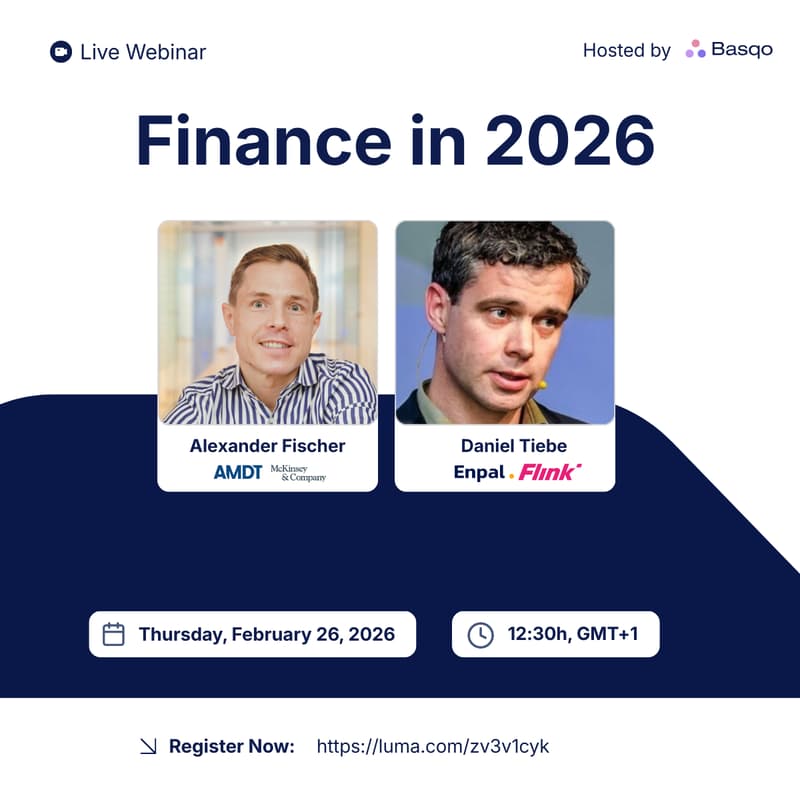 Live Webinar

Hosted by Basqo

Finance in 2026

Alexander Fischer
AMDT McKinsey & Company

Daniel Tiebe
Enpal. Flink

Thursday, February 26, 2026

12:30h, GMT+1

Register Now: https://luma.com/zv3v1cyk